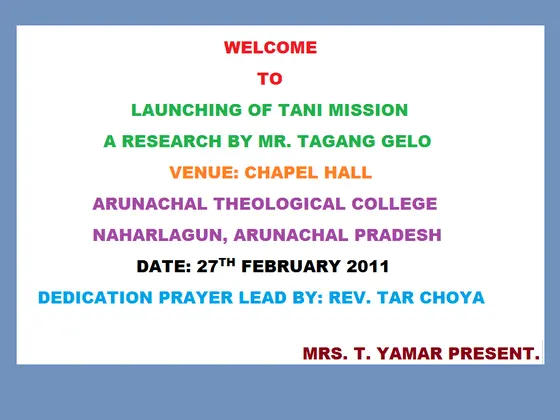 WELCOME

TO

LAUNCHING OF TANI MISSION

A RESEARCH BY MR. TAGANG GELO

VENUE: CHAPEL HALL

ARUNACHAL THEOLOGICAL COLLEGE

NAHARLAGUN, ARUNACHAL PRADESH

DATE: 27$^{TH}$ FEBRUARY 2011

DEDICATION PRAYER LEAD BY: REV. TAR CHOYA

MRS. T. YAMAR PRESENT.